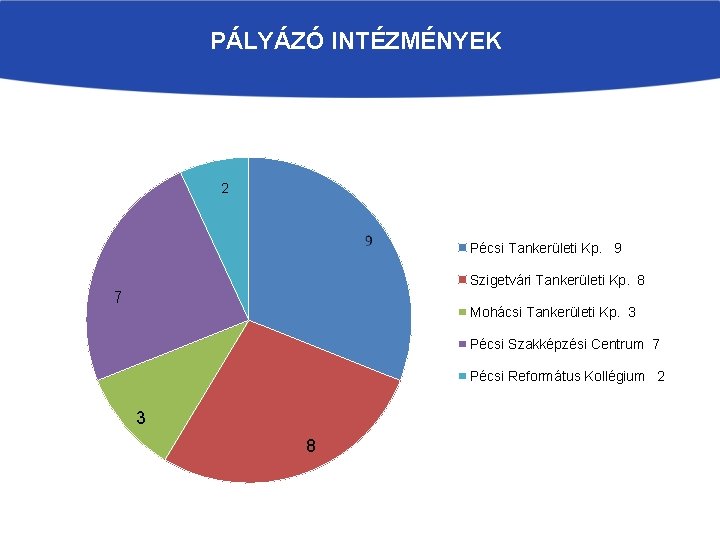 PÁLYÁZÓ INTÉZMÉNYEK

2

9

7

3

8

Pécsi Tankerületi Kp. 9

Szigetvári Tankerületi Kp. 8

Mohácsi Tankerületi Kp. 3

Pécsi Szakképzési Centrum 7

Pécsi Református Kollégium 2